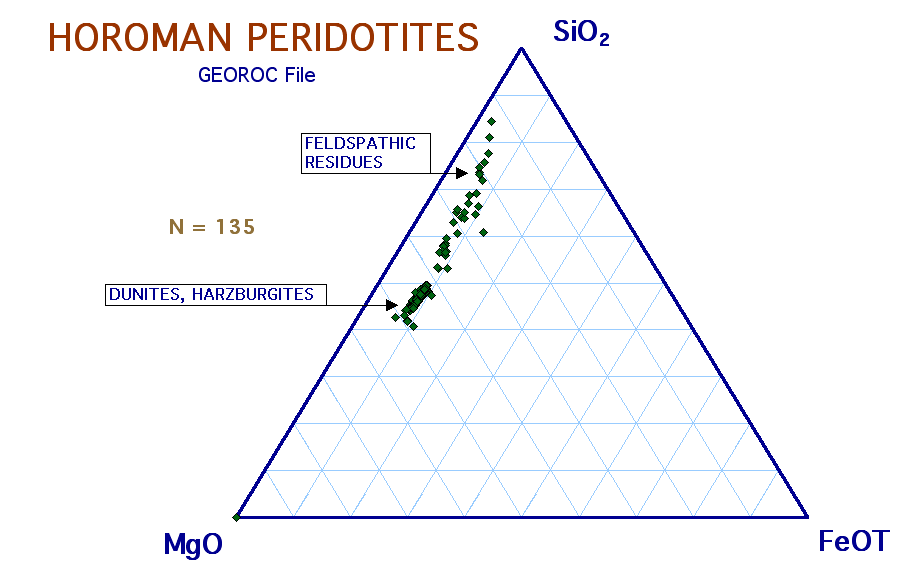 HOROMAN PERIDOTITES

GEOROC File

$SiO_2$

FELDSPATHIC RESIDUES

N = 135

DUNITES, HARZBURGITES

MgO

FeOT